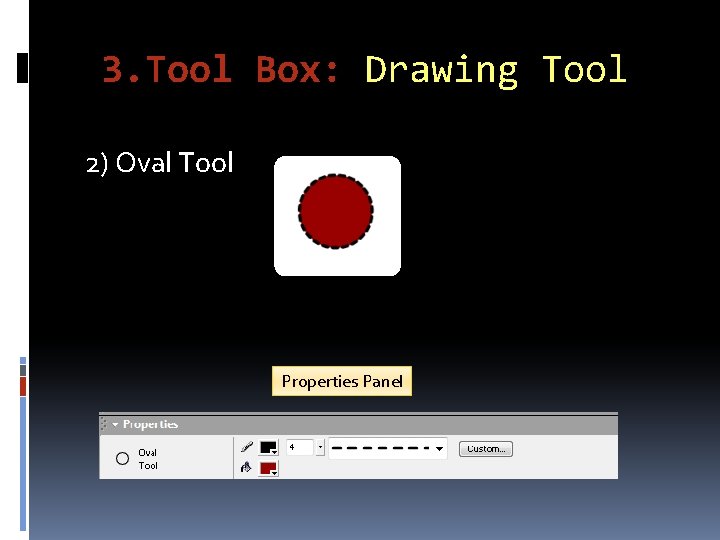 3.Tool Box: Drawing Tool

2) Oval Tool

Properties Panel

Properties

Oval Tool

4

Custom...